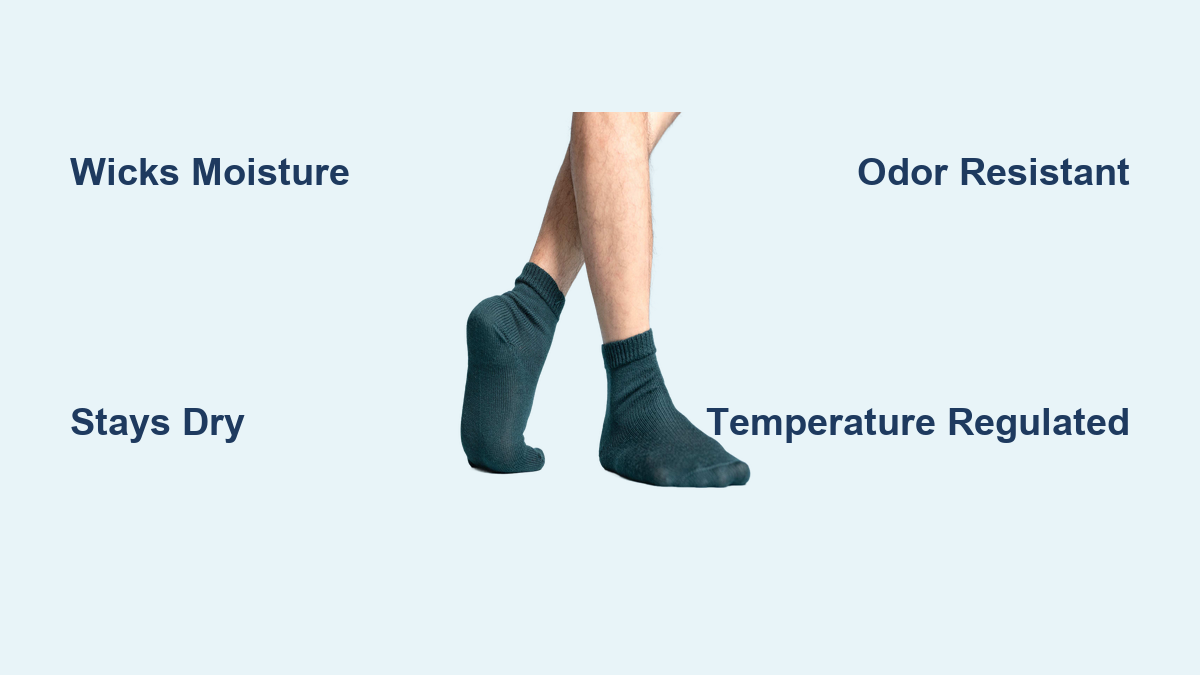 Wicks Moisture

Odor Resistant

Stays Dry

Temperature Regulated